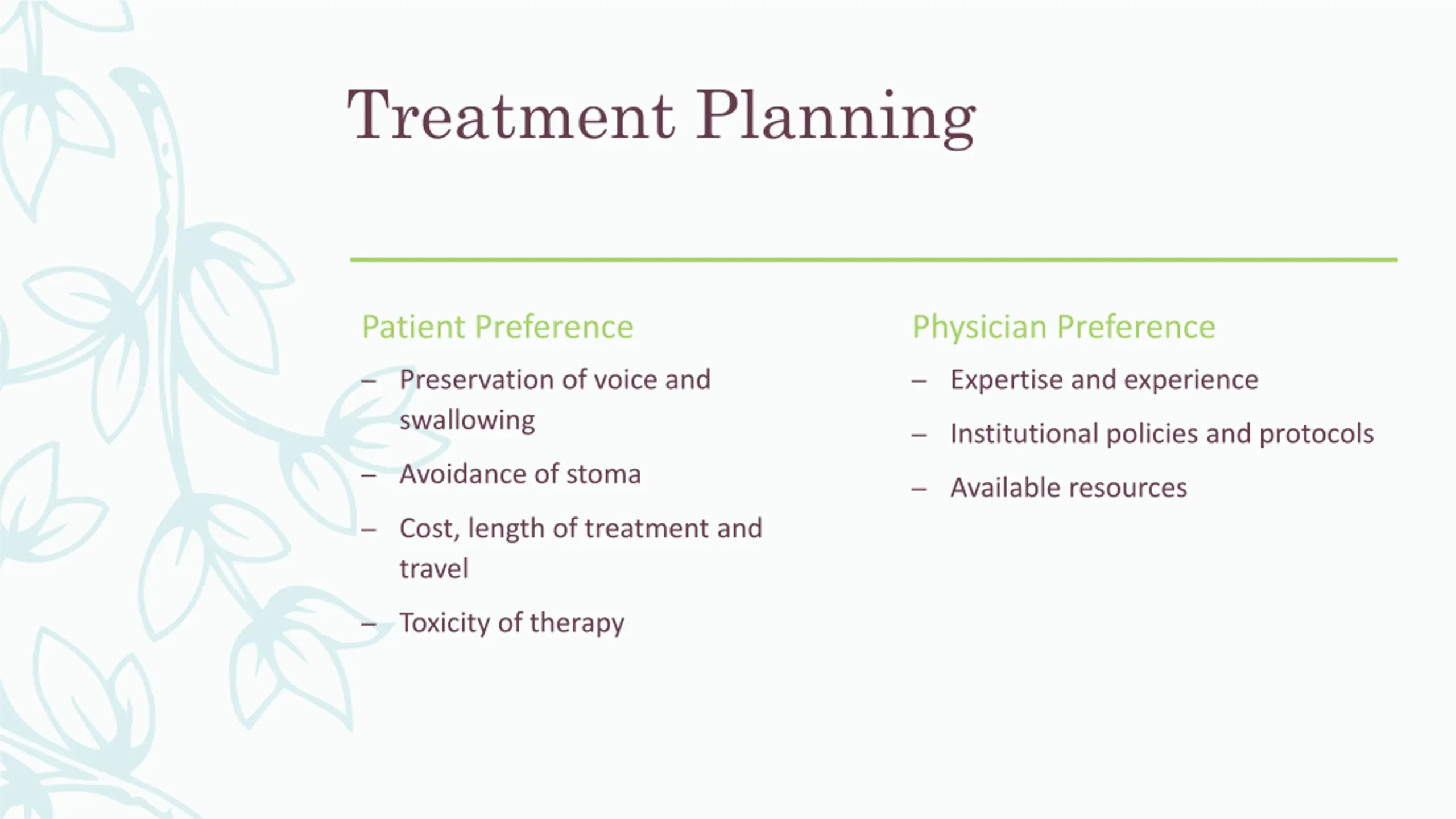 Treatment Planning

Patient Preference

– Preservation of voice and swallowing
– Avoidance of stoma
– Cost, length of treatment and travel
– Toxicity of therapy

Physician Preference

– Expertise and experience
– Institutional policies and protocols
– Available resources